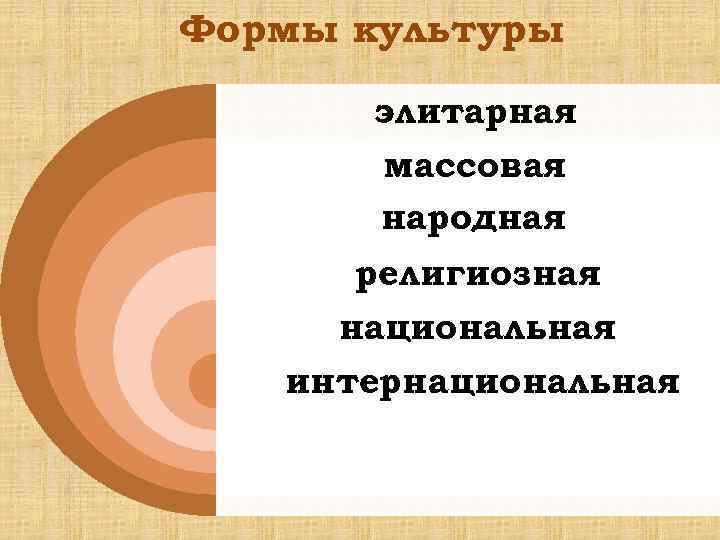 Формы культуры

элитарная
массовая
народная
религиозная
национальная
интернациональная